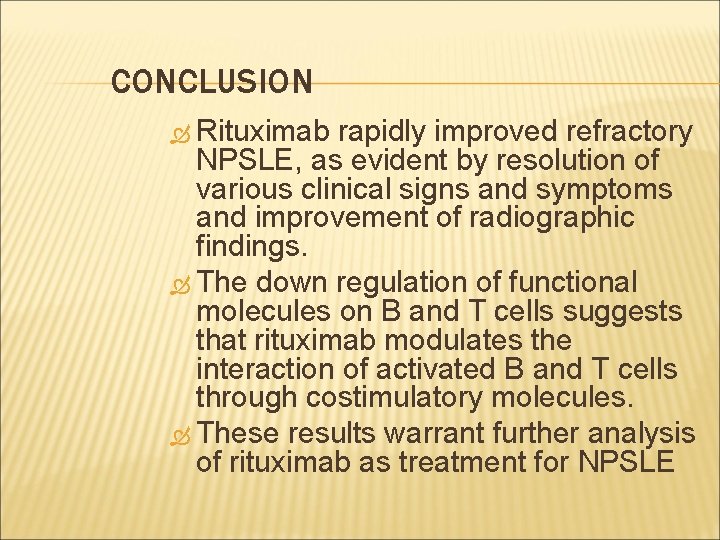 CONCLUSION

Rituximab rapidly improved refractory NPSLE, as evident by resolution of various clinical signs and symptoms and improvement of radiographic findings.

The down regulation of functional molecules on B and T cells suggests that rituximab modulates the interaction of activated B and T cells through costimulatory molecules.

These results warrant further analysis of rituximab as treatment for NPSLE